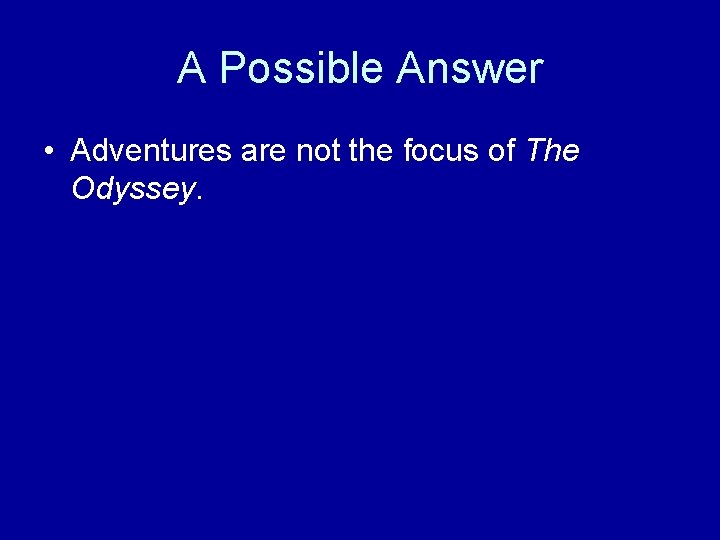 A Possible Answer

• Adventures are not the focus of The Odyssey.